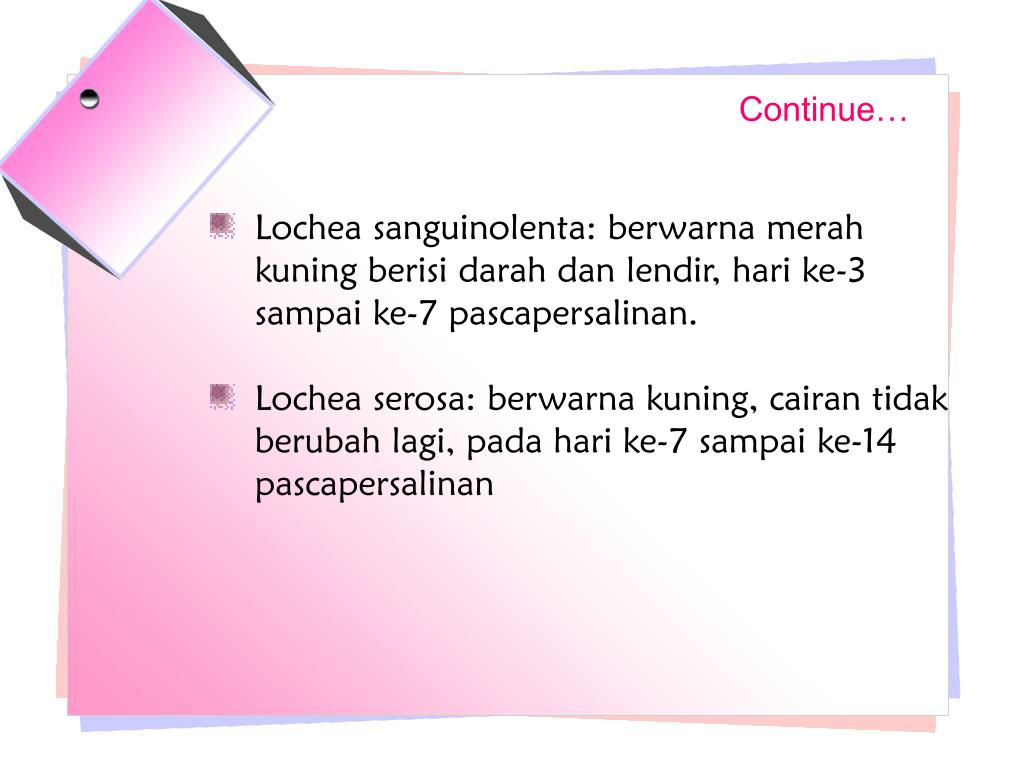 Continue…

Lochea sanguinolenta: berwarna merah kuning berisi darah dan lendir, hari ke-3 sampai ke-7 pascapersalinan.

Lochea serosa: berwarna kuning, cairan tidak berubah lagi, pada hari ke-7 sampai ke-14 pascapersalinan